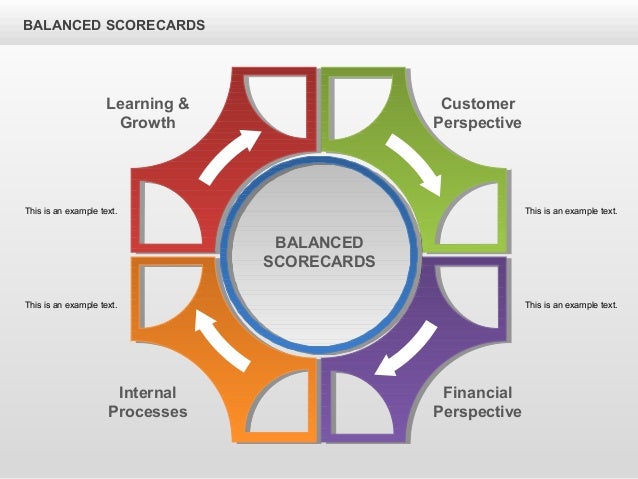 BALANCED SCORECARDS

Learning & Growth

Customer Perspective

This is an example text.

This is an example text.

BALANCED SCORECARDS

This is an example text.

This is an example text.

Internal Processes

Financial Perspective